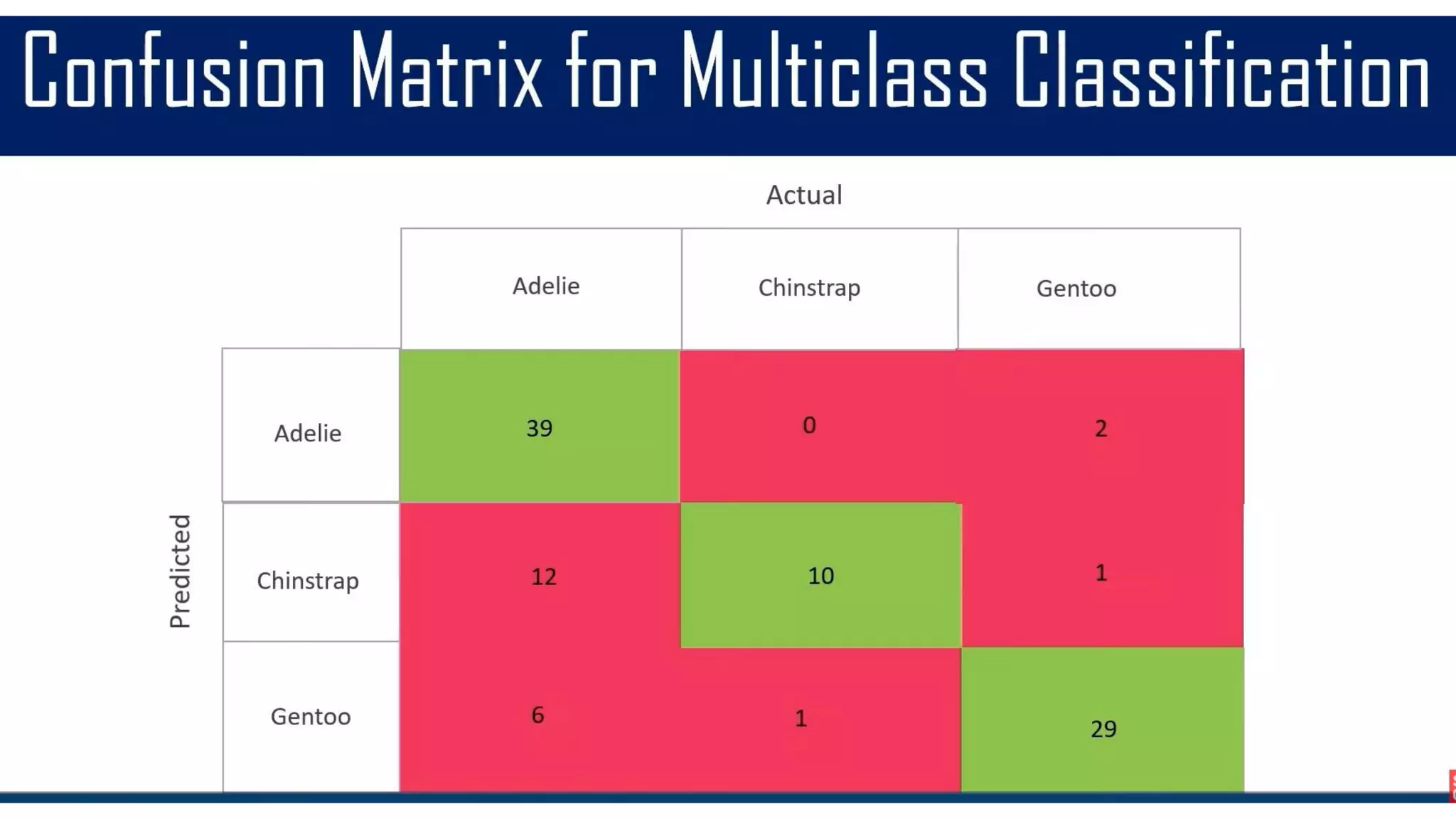 Confusion Matrix for Multiclass Classification

Actual

Predicted

| | Adelie | Chinstrap | Gentoo |
|---|---|---|---|
| Adelie | 39 | 0 | 2 |
| Chinstrap | 12 | 10 | 1 |
| Gentoo | 6 | 1 | 29 |